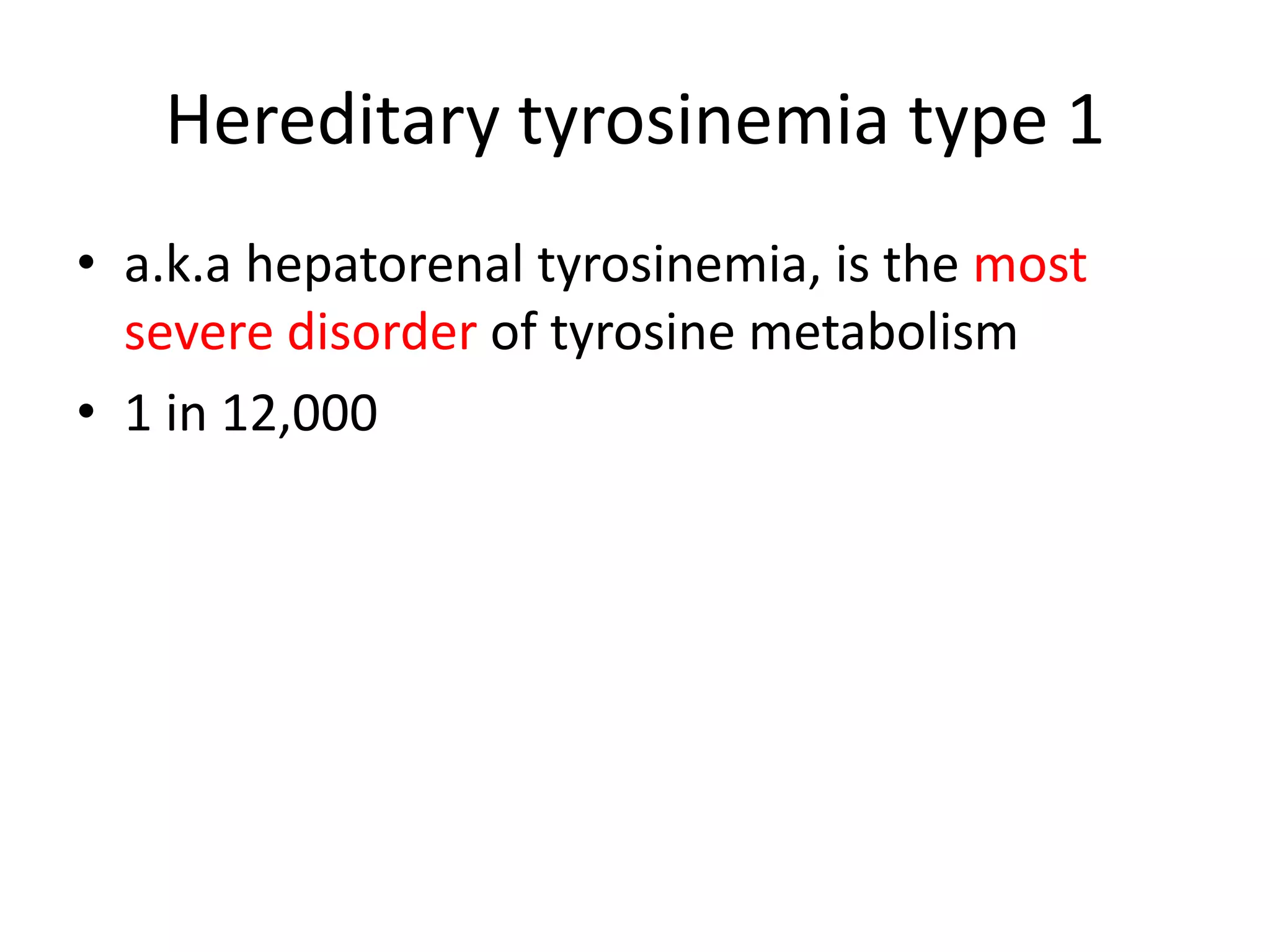 Hereditary tyrosinemia type 1

• a.k.a hepatorenal tyrosinemia, is the most severe disorder of tyrosine metabolism

• 1 in 12,000